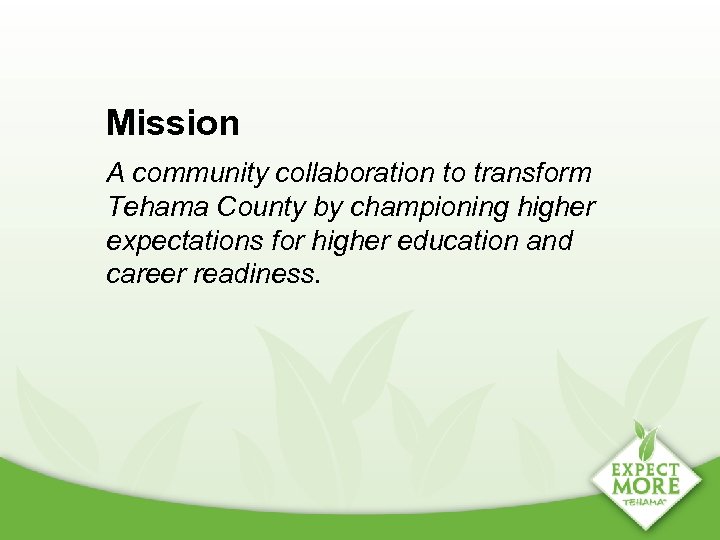 Mission

A community collaboration to transform Tehama County by championing higher expectations for higher education and career readiness.

EXPECT MORE TEHAMA